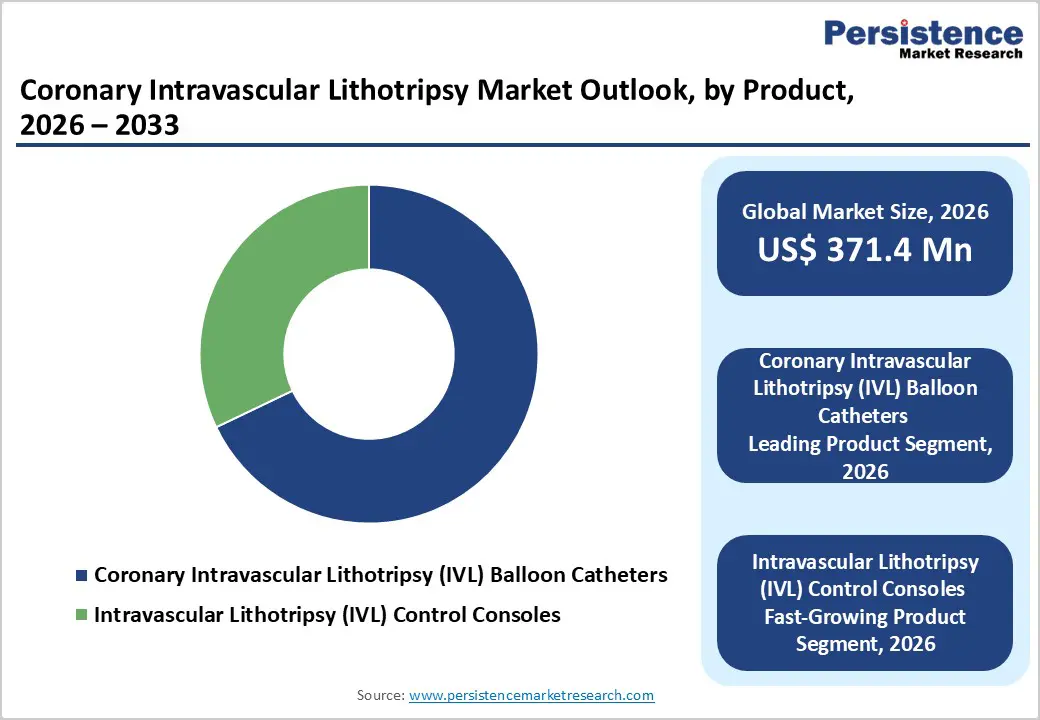 Persistence
Market Research

Coronary Intravascular Lithotripsy Market Outlook, by Product, 2026 – 2033

Coronary Intravascular Lithotripsy (IVL) Balloon Catheters
Intravascular Lithotripsy (IVL) Control Consoles

Global Market Size, 2026
US$ 371.4 Mn

Coronary Intravascular Lithotripsy (IVL) Balloon Catheters
Leading Product Segment, 2026

Intravascular Lithotripsy (IVL) Control Consoles
Fast-Growing Product Segment, 2026

Source: www.persistencemarketresearch.com